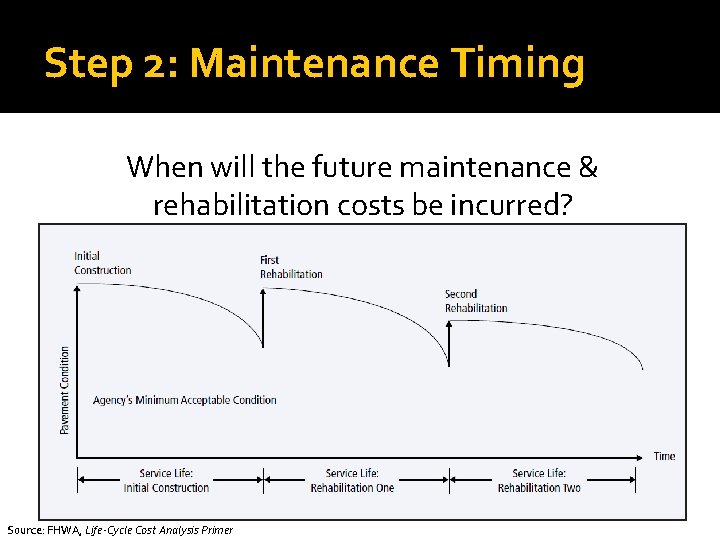 Step 2: Maintenance Timing

When will the future maintenance & rehabilitation costs be incurred?

Initial Construction

First Rehabilitation

Second Rehabilitation

Pavement Condition

Agency's Minimum Acceptable Condition

Time

Service Life: Initial Construction

Service Life: Rehabilitation One

Service Life: Rehabilitation Two

Source: FHWA, Life-Cycle Cost Analysis Primer